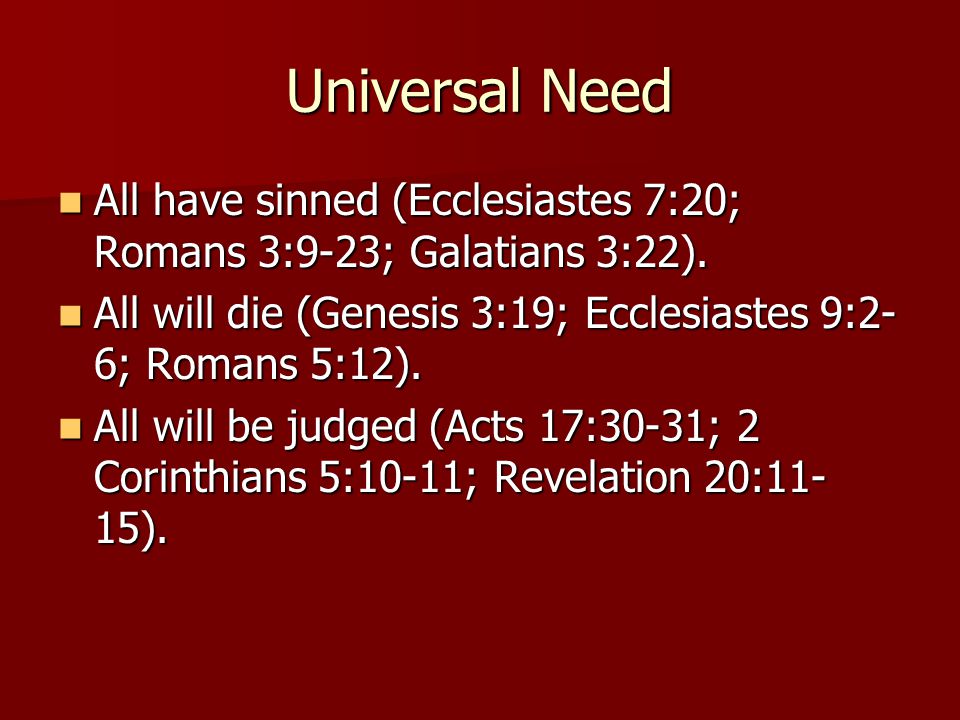 Universal Need

- All have sinned (Ecclesiastes 7:20; Romans 3:9-23; Galatians 3:22).
- All will die (Genesis 3:19; Ecclesiastes 9:2-6; Romans 5:12).
- All will be judged (Acts 17:30-31; 2 Corinthians 5:10-11; Revelation 20:11-15).